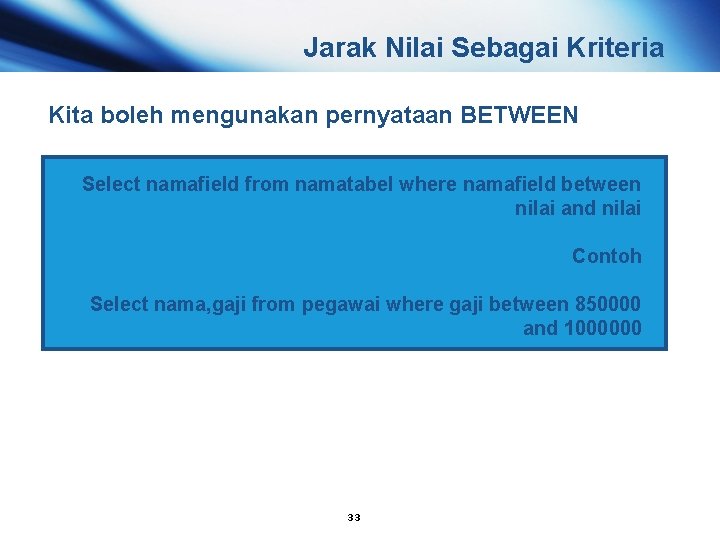 Jarak Nilai Sebagai Kriteria

Kita boleh mengunakan pernyataan BETWEEN

Select namafield from namatabel where namafield between nilai and nilai

Contoh

Select nama,gaji from pegawai where gaji between 850000 and 1000000

33